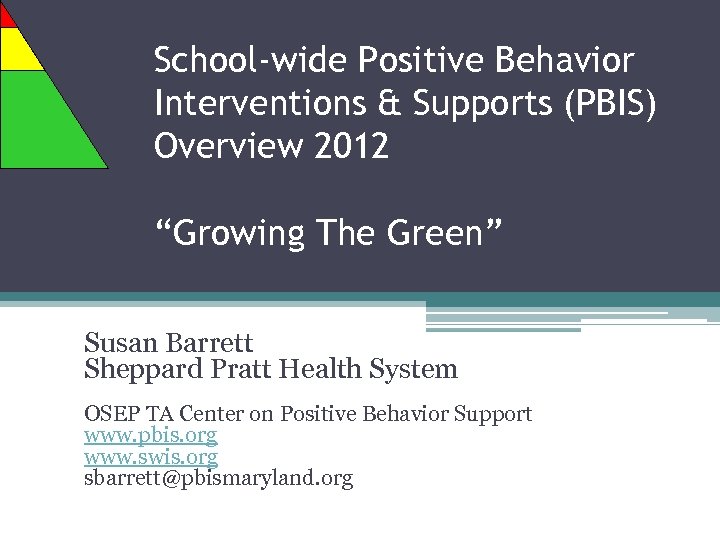 School-wide Positive Behavior Interventions & Supports (PBIS) Overview 2012

“Growing The Green”

Susan Barrett
Sheppard Pratt Health System

OSEP TA Center on Positive Behavior Support
www.pbis.org
www.swis.org
sbarrett@pbismaryland.org